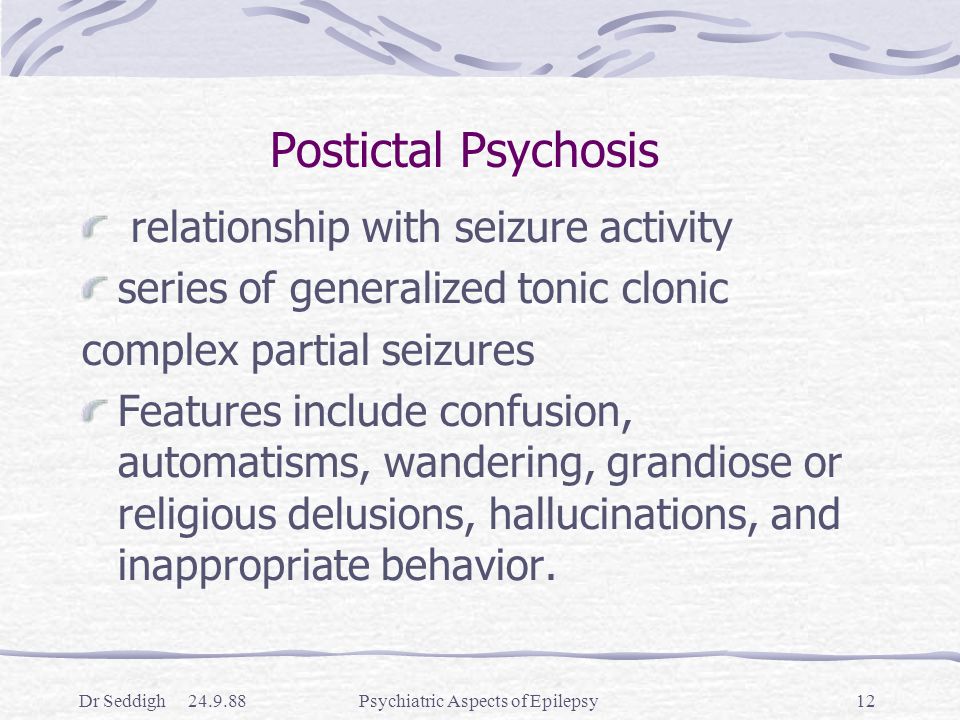 Postictal Psychosis

relationship with seizure activity

series of generalized tonic clonic complex partial seizures

Features include confusion, automatisms, wandering, grandiose or religious delusions, hallucinations, and inappropriate behavior.

Dr Seddigh 24.9.88 Psychiatric Aspects of Epilepsy 12